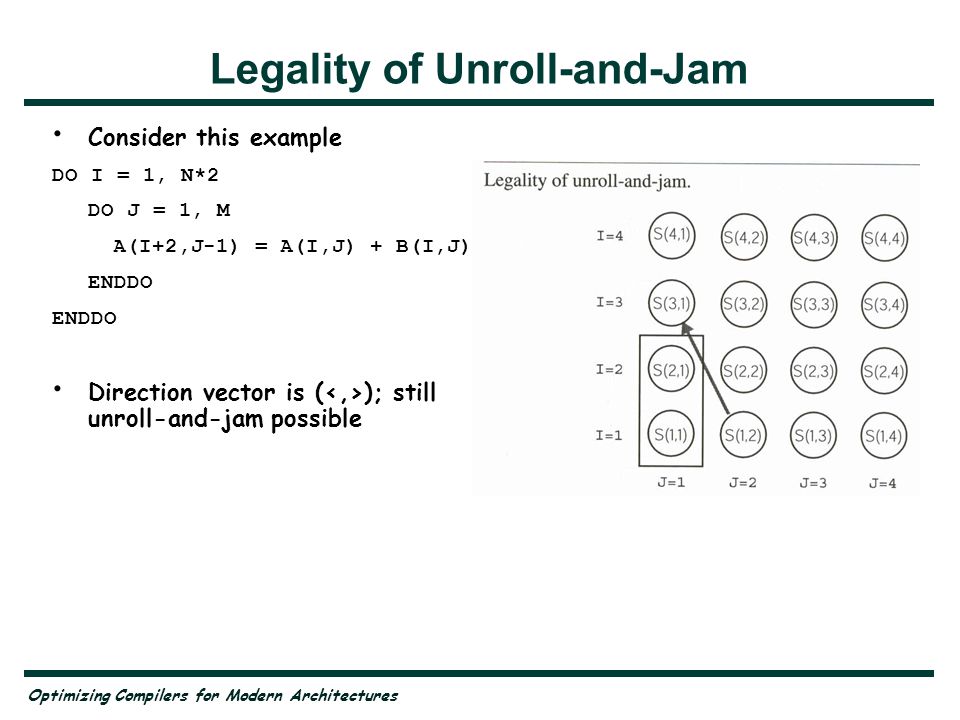 Legality of Unroll-and-Jam

• Consider this example

DO I = 1, N*2
DO J = 1, M
A(I+2,J-1) = A(I,J) + B(I,J)
ENDDO
ENDDO

• Direction vector is (<,>); still unroll-and-jam possible

Legality of unroll-and-jam.

I=4 S(4,1) S(4,2) S(4,3) S(4,4)
I=3 S(3,1) S(3,2) S(3,3) S(3,4)
I=2 S(2,1) S(2,2) S(2,3) S(2,4)
I=1 S(1,1) S(1,2) S(1,3) S(1,4)
J=1 J=2 J=3 J=4

Optimizing Compilers for Modern Architectures